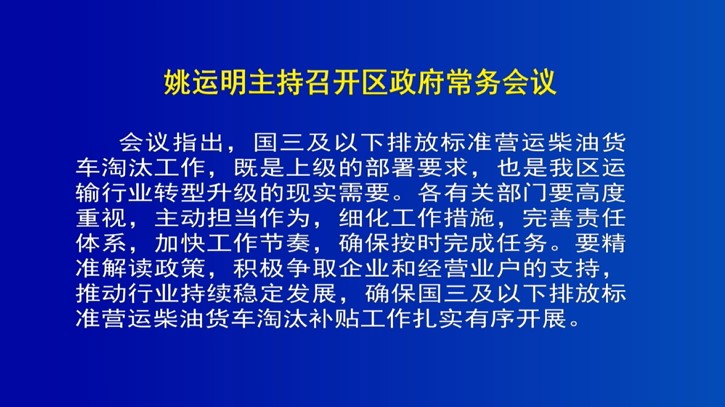 姚运明主持召开区政府常务会议

会议指出，国三及以下排放标准营运柴油货车淘汰工作，既是上级的部署要求，也是我区运输行业转型升级的现实需要。各有关部门要高度重视，主动担当作为，细化工作措施，完善责任体系，加快工作节奏，确保按时完成任务。要精准解读政策，积极争取企业和经营业户的支持，推动行业持续稳定发展，确保国三及以下排放标准营运柴油货车淘汰补贴工作扎实有序开展。